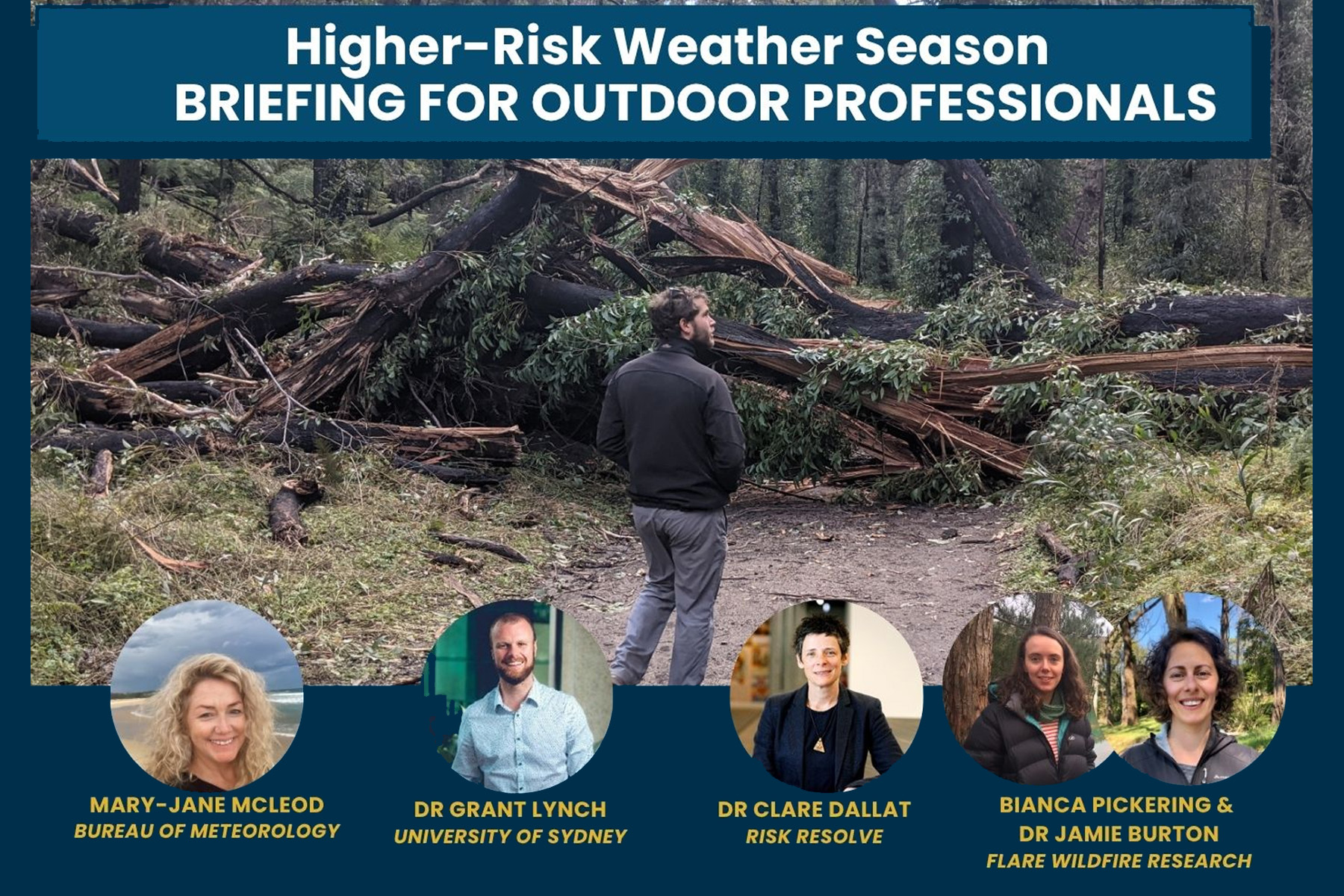 Higher-Risk Weather Season
BRIEFING FOR OUTDOOR PROFESSIONALS

MARY-JANE MCLEOD
BUREAU OF METEOROLOGY

DR GRANT LYNCH
UNIVERSITY OF SYDNEY

DR CLARE DALLAT
RISK RESOLVE

BIANCA PICKERING & DR JAMIE BURTON
FLARE WILDFIRE RESEARCH